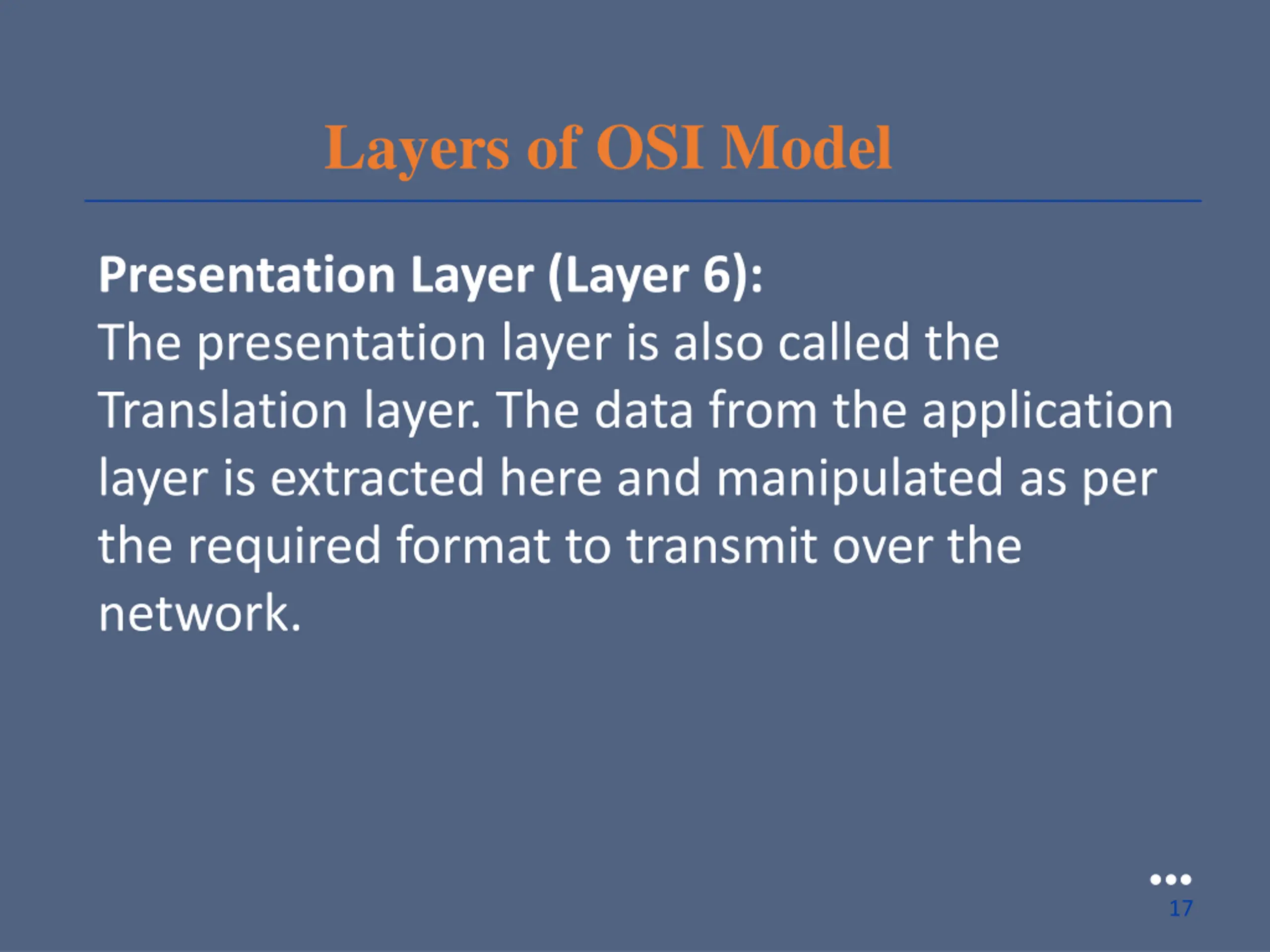 Layers of OSI Model

Presentation Layer (Layer 6):
The presentation layer is also called the Translation layer. The data from the application layer is extracted here and manipulated as per the required format to transmit over the network.

17